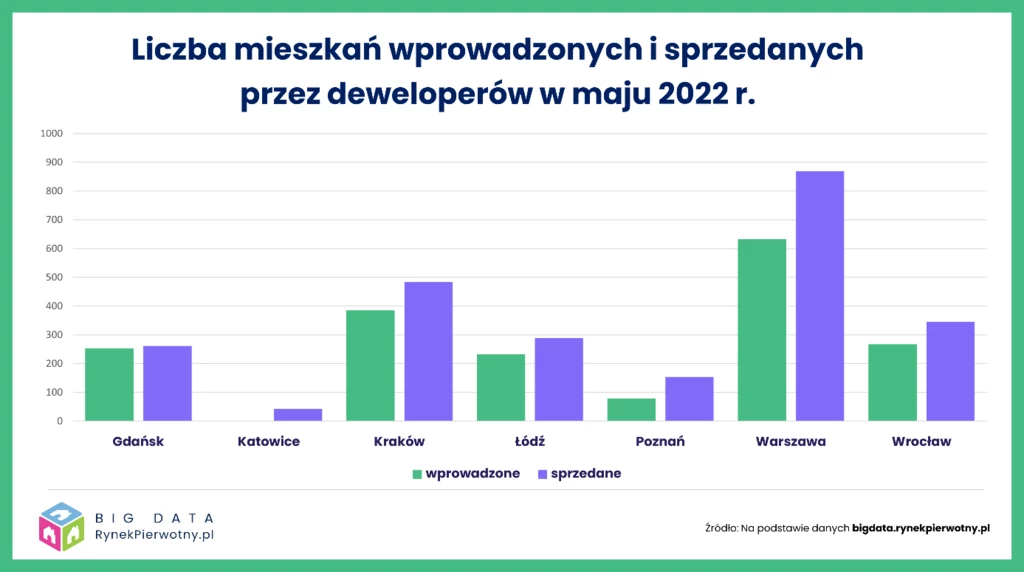 Liczba mieszkań wprowadzonych i sprzedanych przez deweloperów w maju 2022 r.

1000
900
800
700
600
500
400
300
200
100
0

Gdańsk
Katowice
Kraków
Łódź
Poznań
Warszawa
Wrocław

wprowadzone
sprzedane

BIG DATA
RynekPierwotny.pl

Źródło: Na podstawie danych bigdata.rynekpierwotny.pl